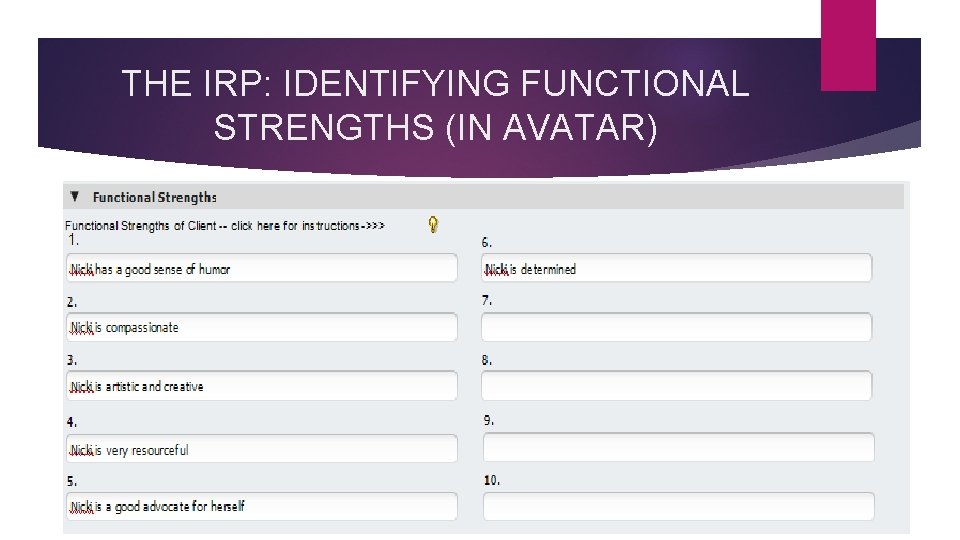 THE IRP: IDENTIFYING FUNCTIONAL STRENGTHS (IN AVATAR)

▼ Functional Strengths

Functional Strengths of Client -- click here for instructions->>>

1.
Nicki has a good sense of humor

2.
Nicki is compassionate

3.
Nicki is artistic and creative

4.
Nicki is very resourceful

5.
Nicki is a good advocate for herself

6.
Nicki is determined

7.

8.

9.

10.